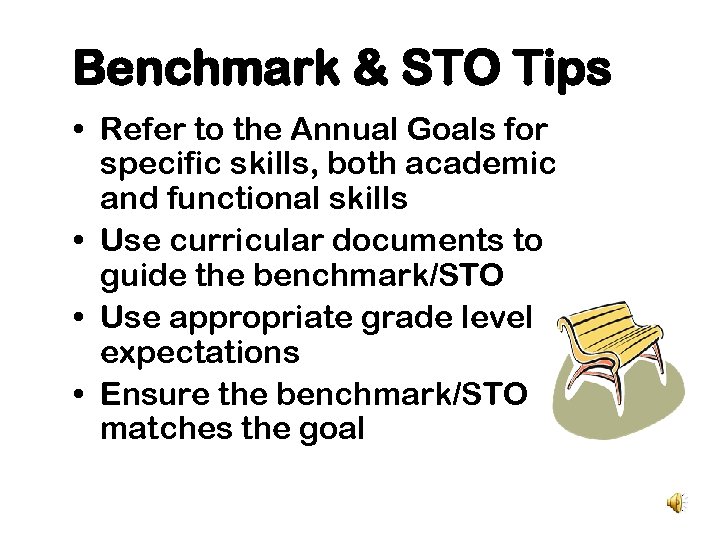 Benchmark & STO Tips

• Refer to the Annual Goals for specific skills, both academic and functional skills
• Use curricular documents to guide the benchmark/STO
• Use appropriate grade level expectations
• Ensure the benchmark/STO matches the goal